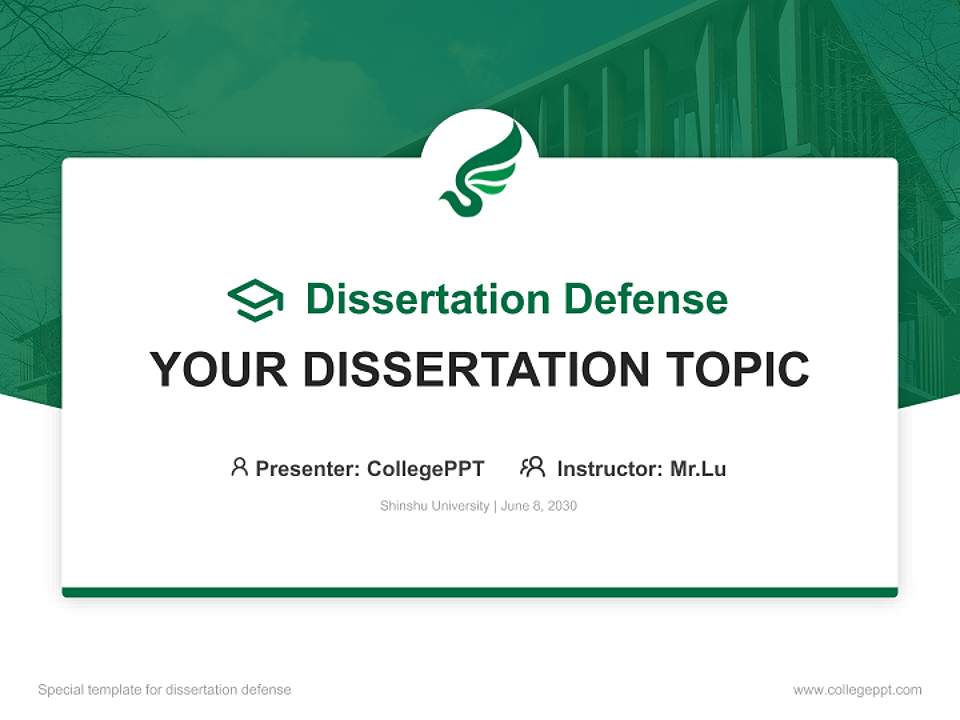 Dissertation Defense

YOUR DISSERTATION TOPIC

Presenter: CollegePPT Instructor: Mr.Lu

Shinshu University | June 8, 2030

Special template for dissertation defense

www.collegeppt.com